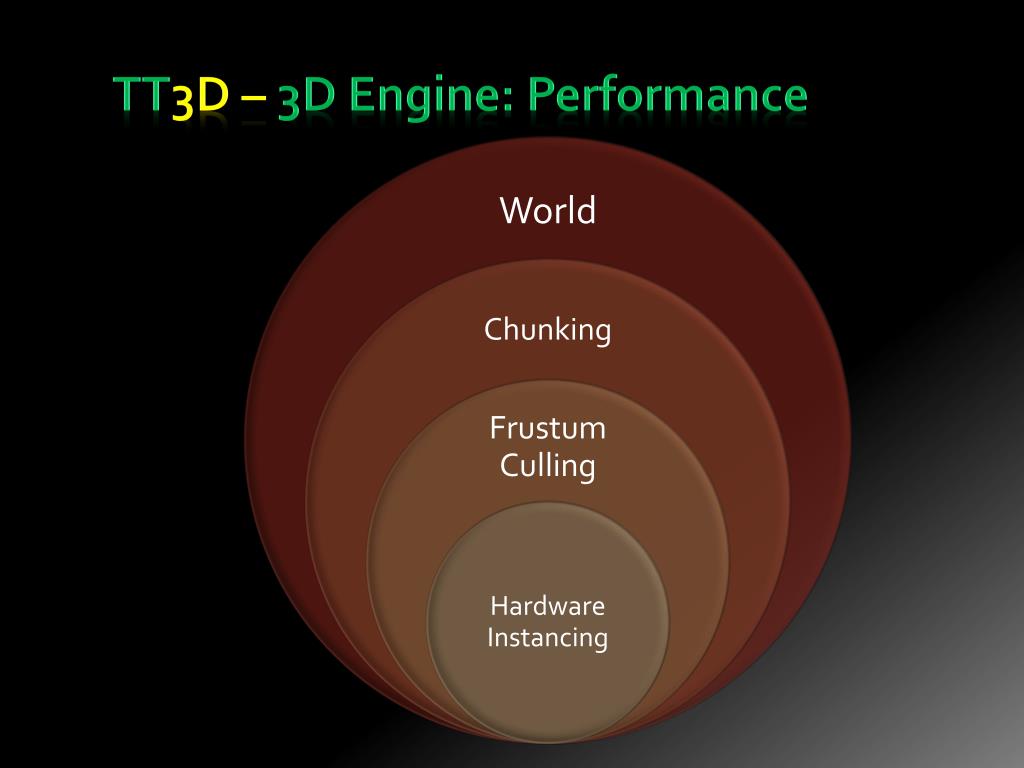 TT3D – 3D Engine: Performance

World

Chunking

Frustum Culling

Hardware Instancing